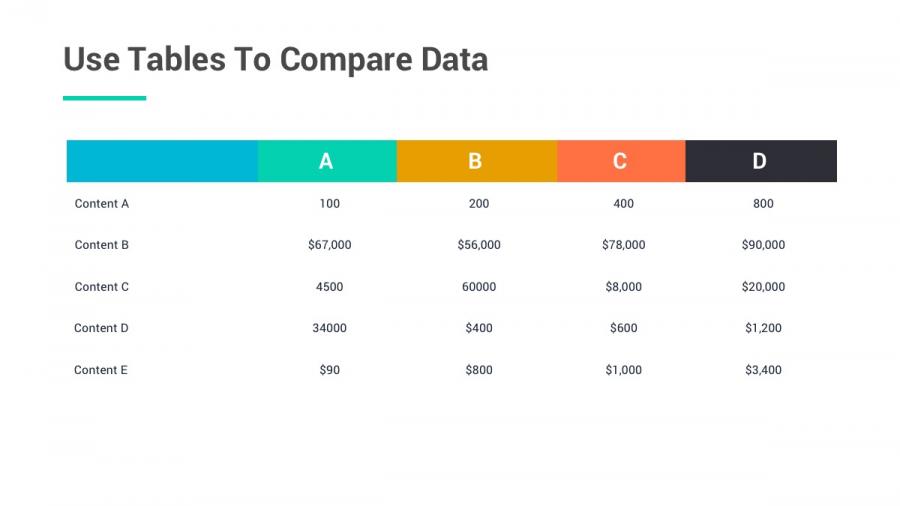 Use Tables To Compare Data

| | A | B | C | D |
|---|---|---|---|---|
| Content A | 100 | 200 | 400 | 800 |
| Content B | \$67,000 | \$56,000 | \$78,000 | \$90,000 |
| Content C | 4500 | 60000 | \$8,000 | \$20,000 |
| Content D | 34000 | \$400 | \$600 | \$1,200 |
| Content E | \$90 | \$800 | \$1,000 | \$3,400 |